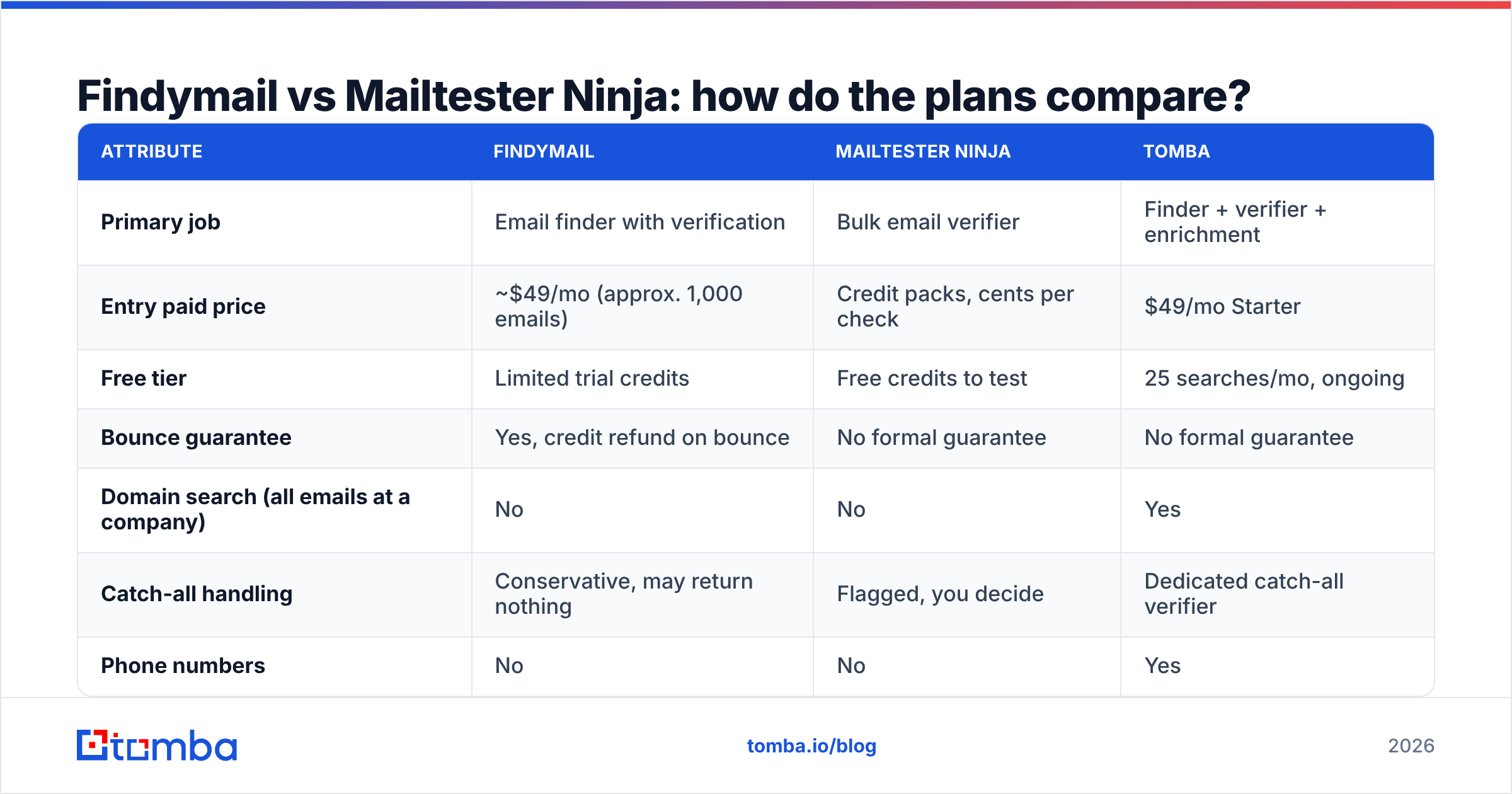 Findymail vs Mailtester Ninja: how do the plans compare?

| ATTRIBUTE | FINDYMAIL | MAILTESTER NINJA | TOMBA |
|---|---|---|---|
| Primary job | Email finder with verification | Bulk email verifier | Finder + verifier + enrichment |
| Entry paid price | ~\$49/mo (approx. 1,000 emails) | Credit packs, cents per check | \$49/mo Starter |
| Free tier | Limited trial credits | Free credits to test | 25 searches/mo, ongoing |
| Bounce guarantee | Yes, credit refund on bounce | No formal guarantee | No formal guarantee |
| Domain search (all emails at a company) | No | No | Yes |
| Catch-all handling | Conservative, may return nothing | Flagged, you decide | Dedicated catch-all verifier |
| Phone numbers | No | No | Yes |

tomba

tomba.io/blog

2026